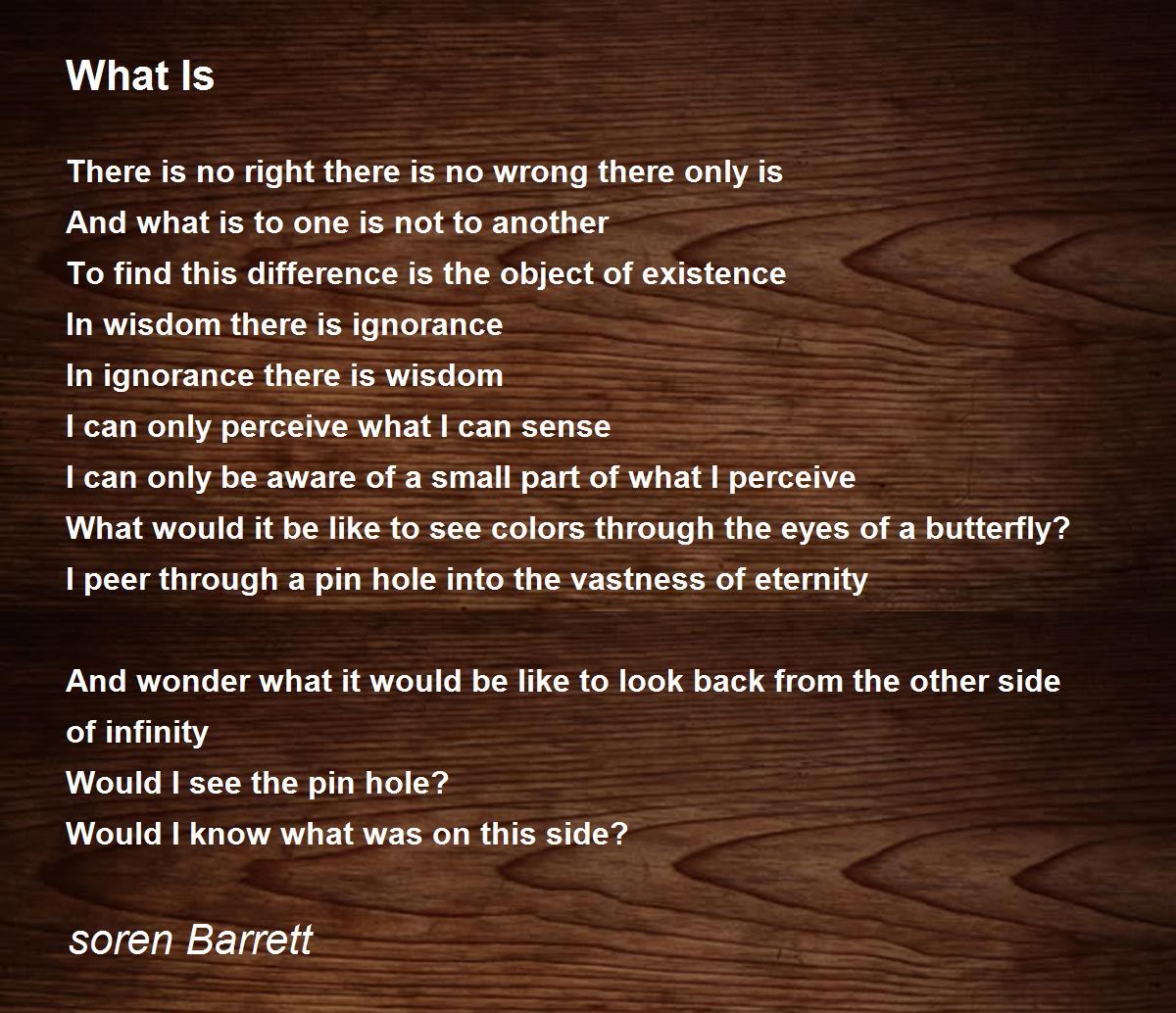 What Is

There is no right there is no wrong there only is
And what is to one is not to another
To find this difference is the object of existence
In wisdom there is ignorance
In ignorance there is wisdom
I can only perceive what I can sense
I can only be aware of a small part of what I perceive
What would it be like to see colors through the eyes of a butterfly?
I peer through a pin hole into the vastness of eternity

And wonder what it would be like to look back from the other side of infinity
Would I see the pin hole?
Would I know what was on this side?

soren Barrett